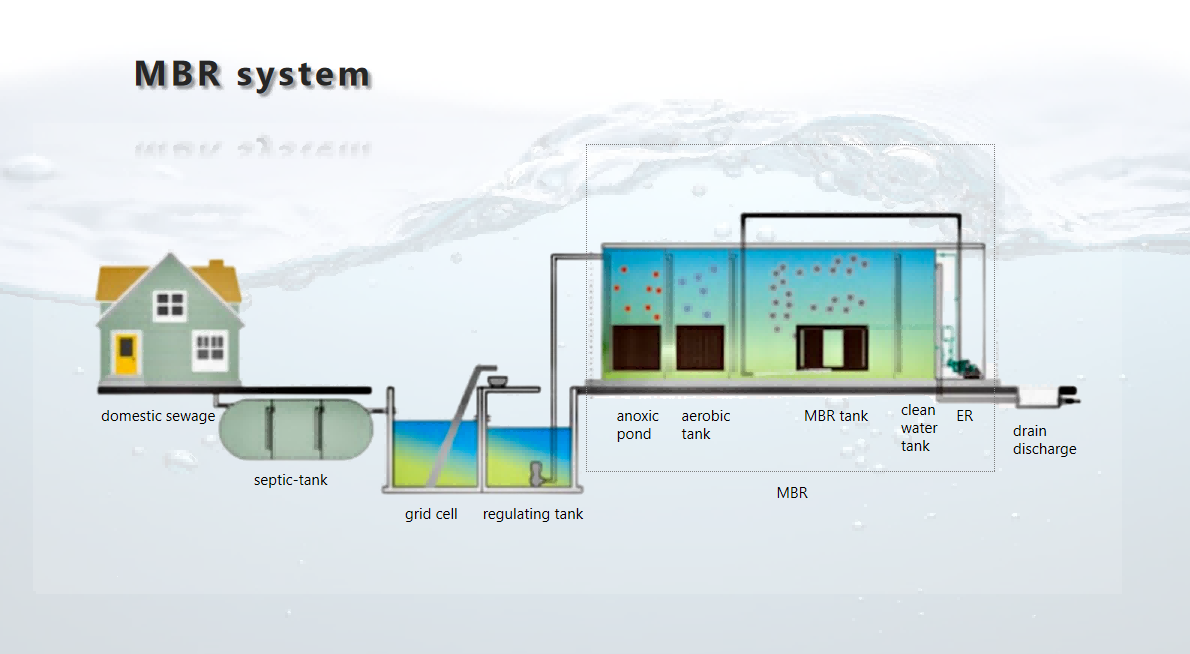 MBR system

domestic sewage

septic-tank

grid cell

regulating tank

anoxic pond

aerobic tank

MBR tank

clean water tank

ER

drain discharge

MBR